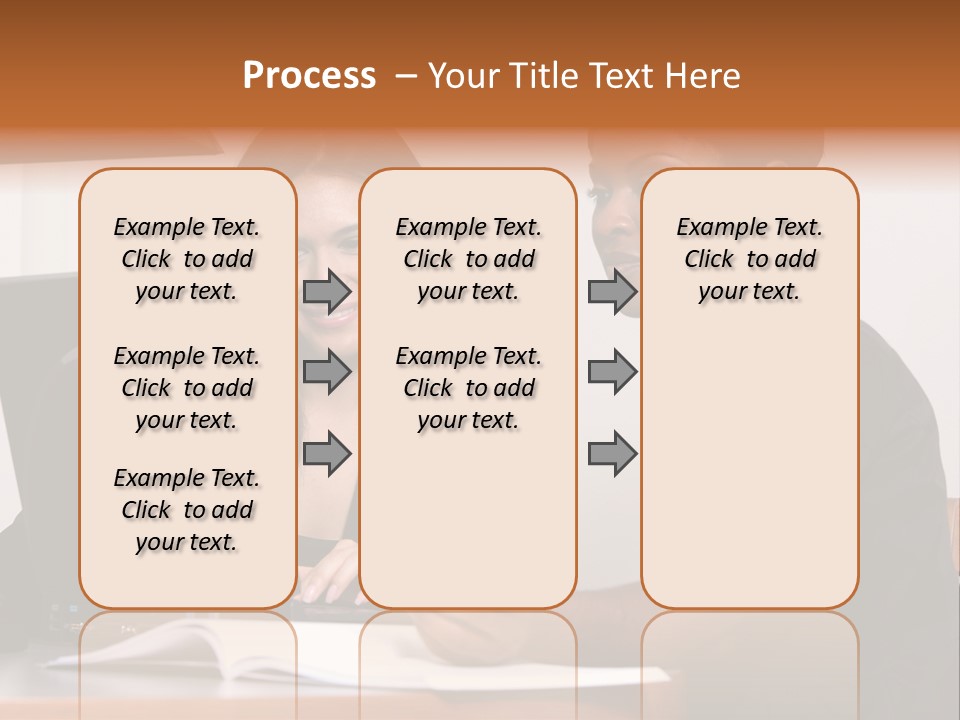 Process – Your Title Text Here

Example Text. Click to add your text.

Example Text. Click to add your text.

Example Text. Click to add your text.

Example Text. Click to add your text.

Example Text. Click to add your text.

Example Text. Click to add your text.